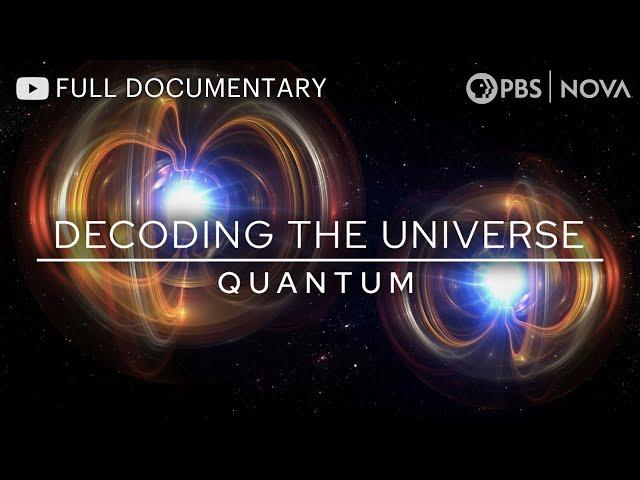 FULL DOCUMENTARY

PBS | NOVA

DECODING THE UNIVERSE

QUANTUM